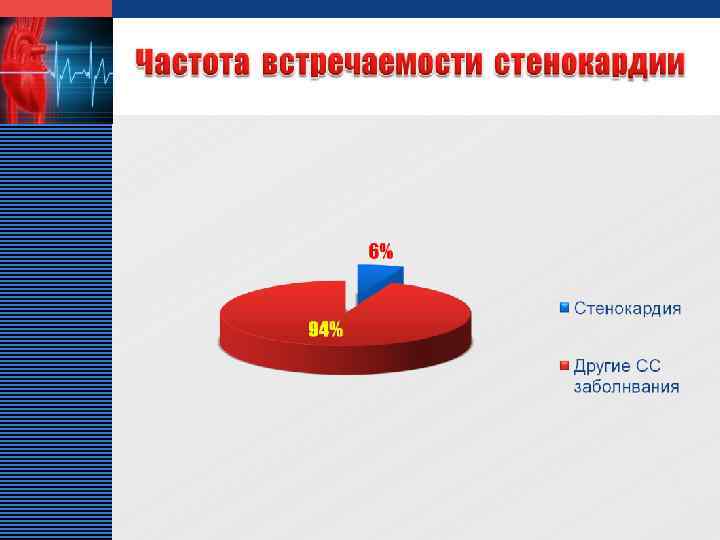 Частота встречаемости стенокардии

6%

94%

Стенокардия

Другие СС заболнвания